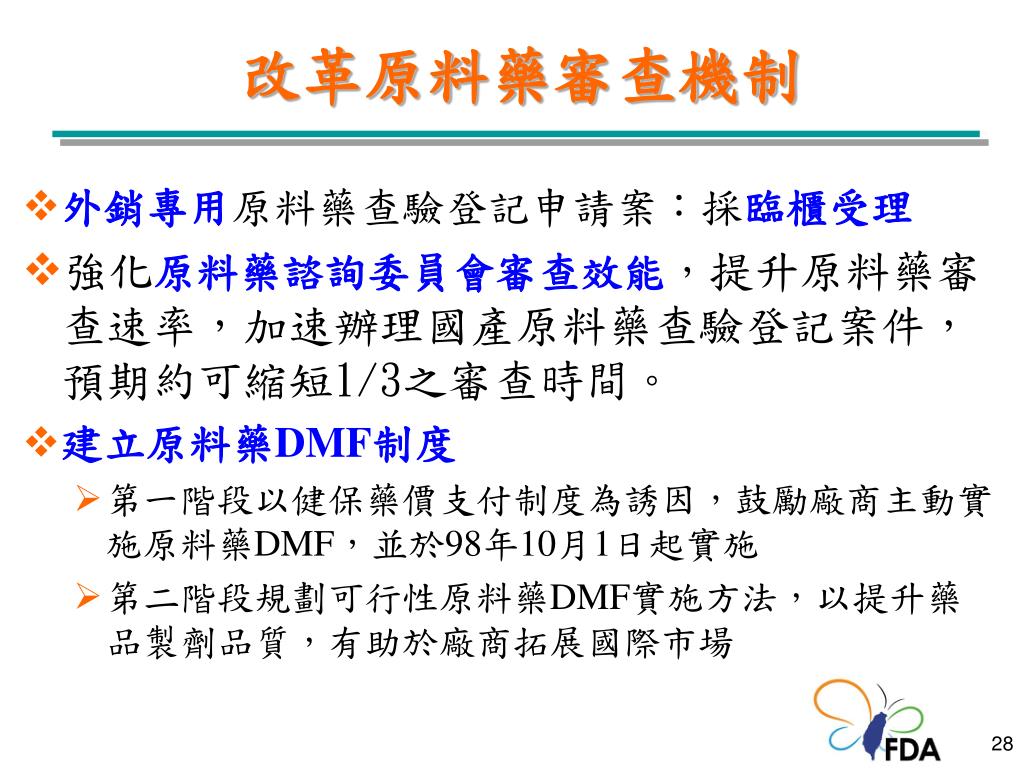 改革原料藥審查機制

❖外銷專用原料藥查驗登記申請案：採臨櫃受理

❖強化原料藥諮詢委員會審查效能，提升原料藥審查速率，加速辦理國產原料藥查驗登記案件，預期約可縮短1/3之審查時間。

❖建立原料藥DMF制度

➢第一階段以健保藥價支付制度為誘因，鼓勵廠商主動實施原料藥DMF，並於98年10月1日起實施

➢第二階段規劃可行性原料藥DMF實施方法，以提升藥品製劑品質，有助於廠商拓展國際市場

FDA

28